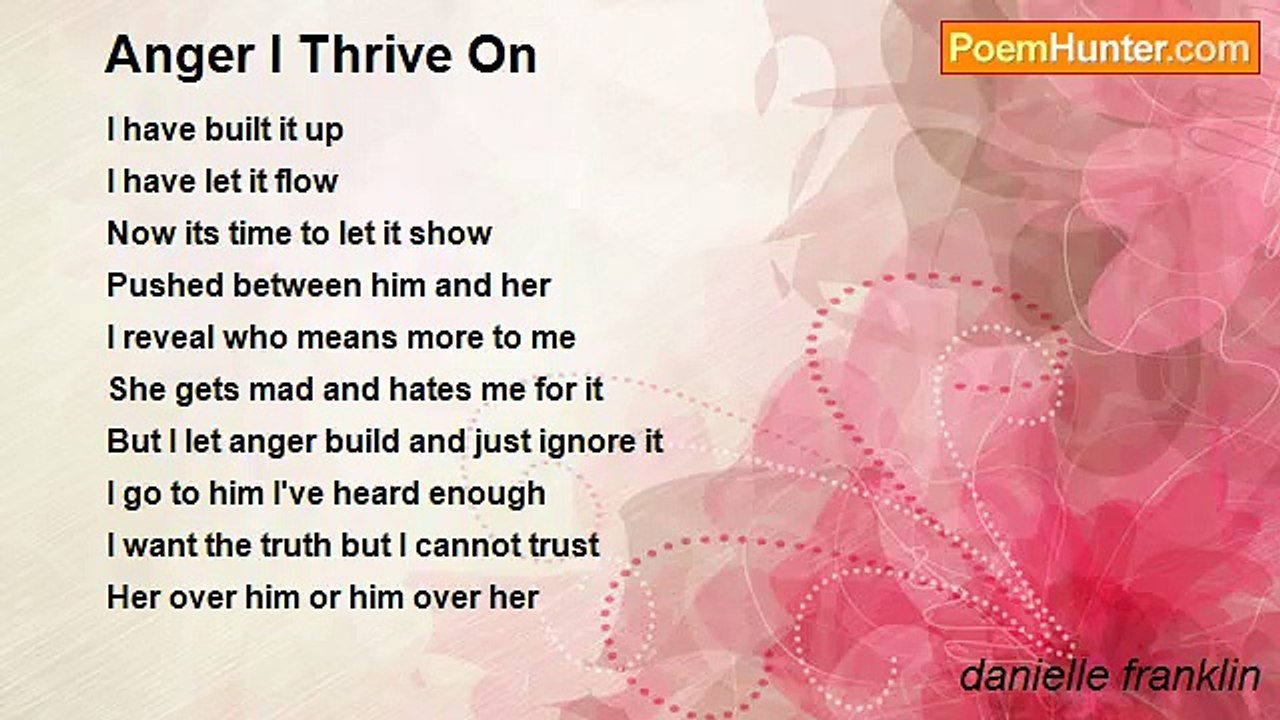 Anger I Thrive On

PoemHunter.com

I have built it up
I have let it flow
Now its time to let it show
Pushed between him and her
I reveal who means more to me
She gets mad and hates me for it
But I let anger build and just ignore it
I go to him I've heard enough
I want the truth but I cannot trust
Her over him or him over her

danielle franklin